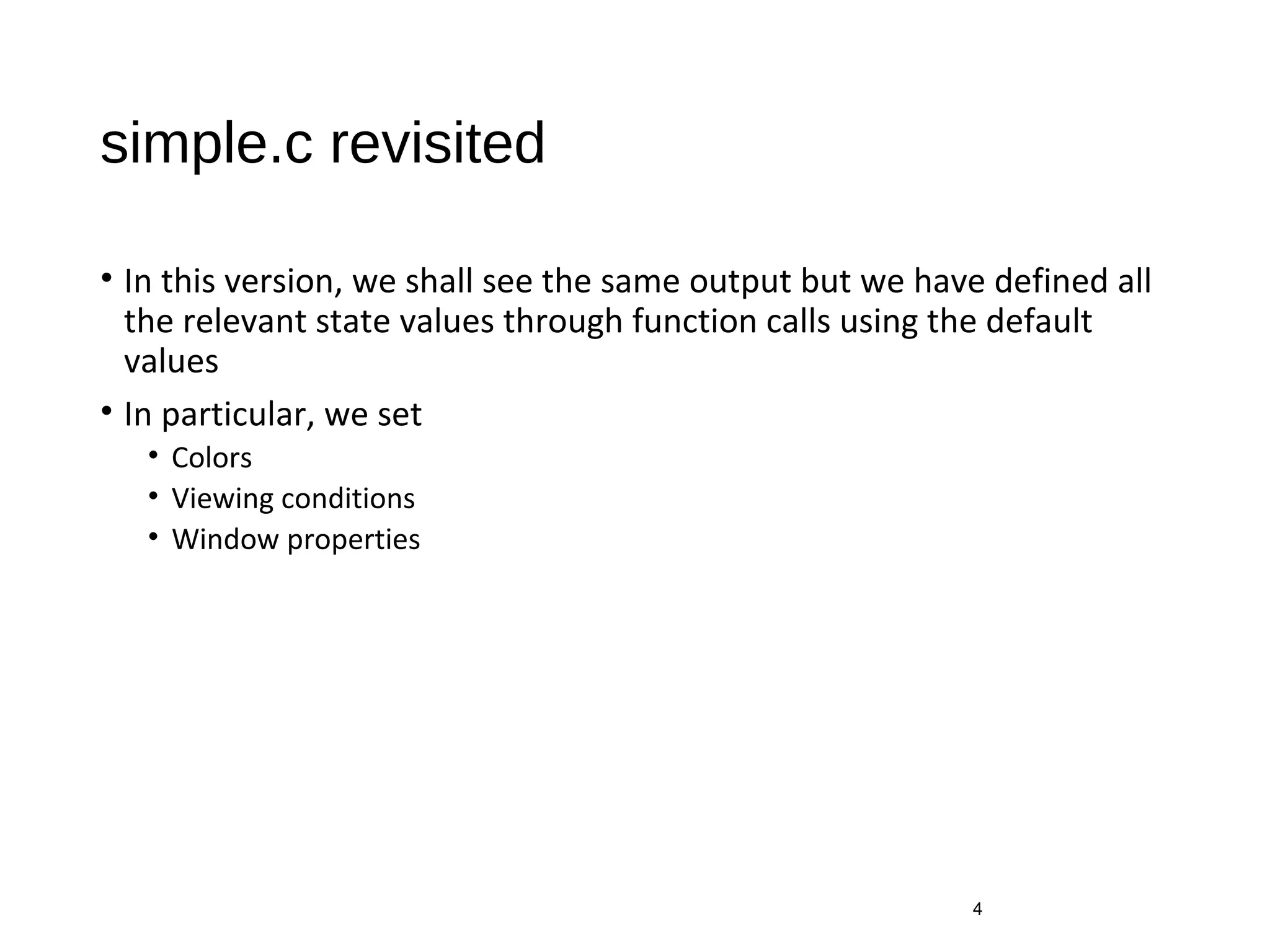 simple.c revisited

• In this version, we shall see the same output but we have defined all the relevant state values through function calls using the default values

• In particular, we set
  • Colors
  • Viewing conditions
  • Window properties

4